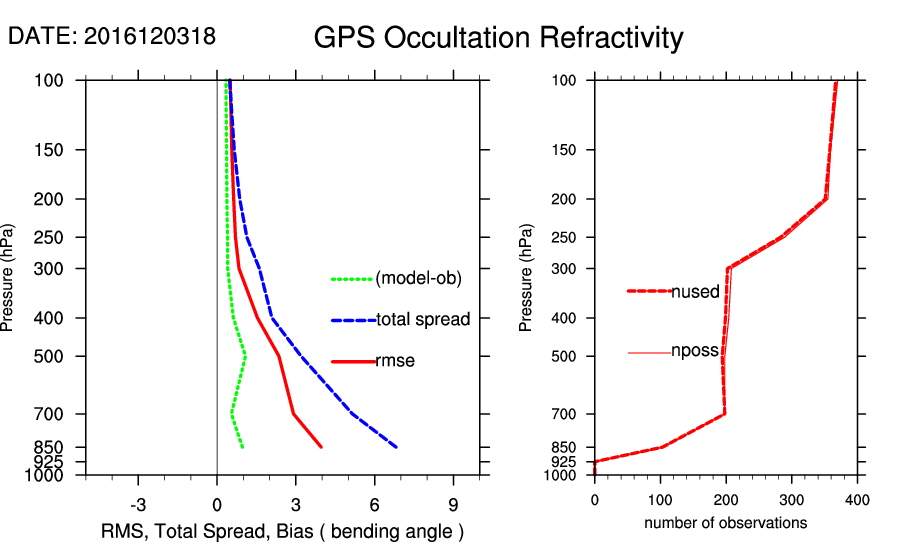 DATE: 2016120318

GPS Occultation Refractivity

Pressure (hPa)

100
150
200
250
300
400
500
700
850
925
1000

(model-ob)
total spread
rmse

-3 0 3 6 9

RMS, Total Spread, Bias ( bending angle )

Pressure (hPa)

100
150
200
250
300
400
500
700
850
925
1000

nused
nposs

0 100 200 300 400

number of observations